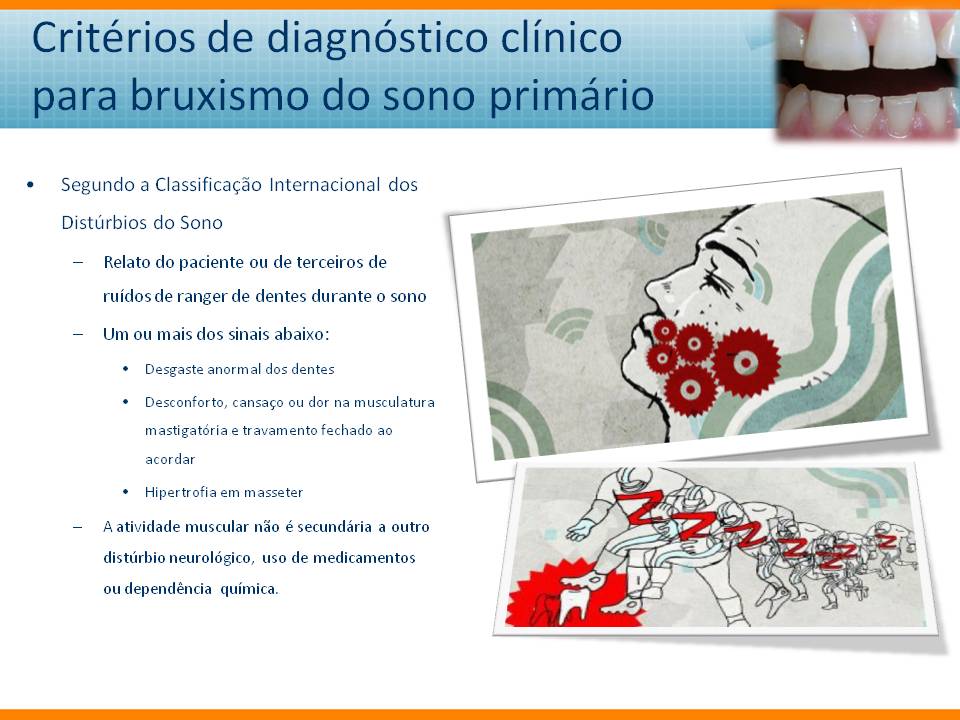 Critérios de diagnóstico clínico para bruxismo do sono primário

• Segundo a Classificação Internacional dos Distúrbios do Sono
– Relato do paciente ou de terceiros de ruídos de ranger de dentes durante o sono
– Um ou mais dos sinais abaixo:
• Desgaste anormal dos dentes
• Desconforto, cansaço ou dor na musculatura mastigatória e travamento fechado ao acordar
• Hipertrofia em masseter
– A atividade muscular não é secundária a outro distúrbio neurológico, uso de medicamentos ou dependência química.